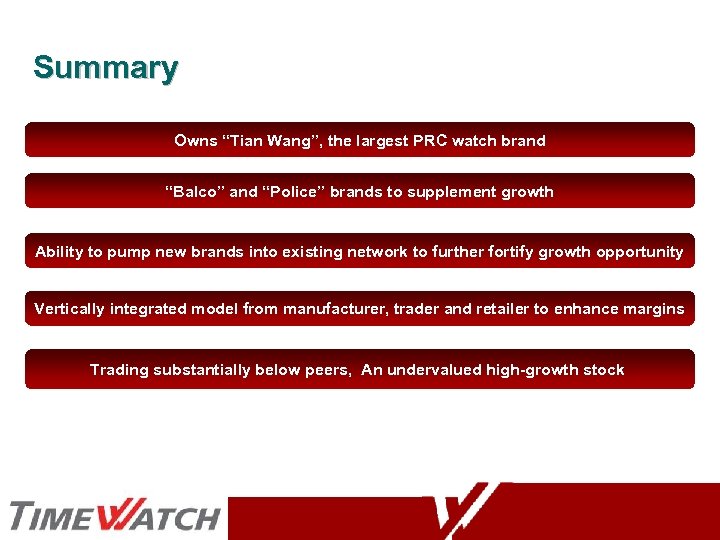 Summary

Owns “Tian Wang”, the largest PRC watch brand

“Balco” and “Police” brands to supplement growth

Ability to pump new brands into existing network to further fortify growth opportunity

Vertically integrated model from manufacturer, trader and retailer to enhance margins

Trading substantially below peers, An undervalued high-growth stock

TIMEWATCH